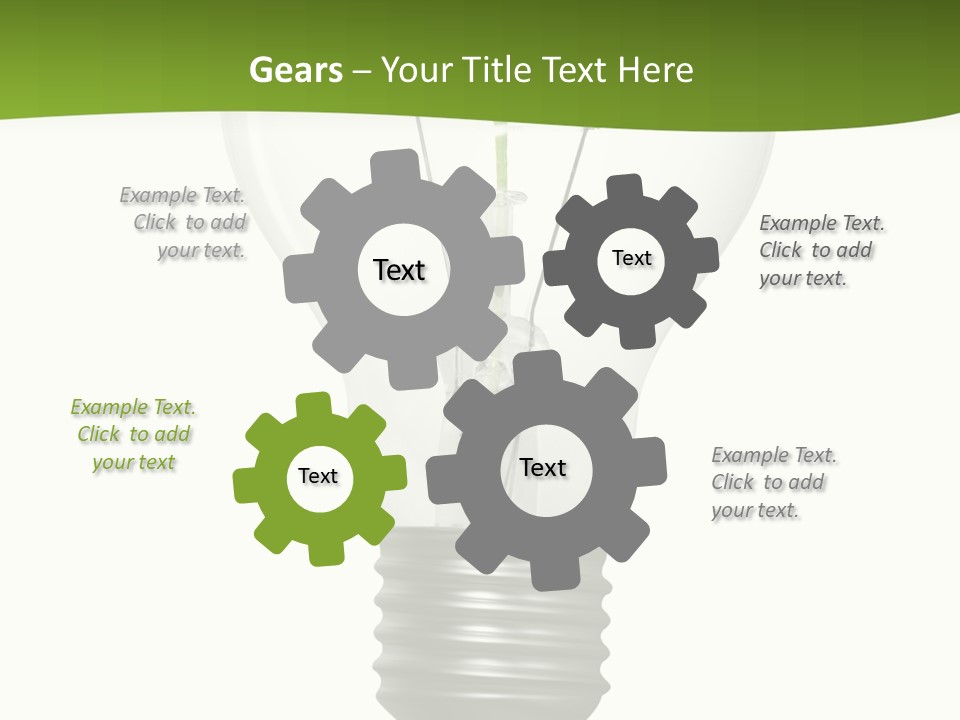 Gears – Your Title Text Here

Example Text. Click to add your text.

Text

Text

Example Text. Click to add your text.

Example Text. Click to add your text

Text

Text

Example Text. Click to add your text.